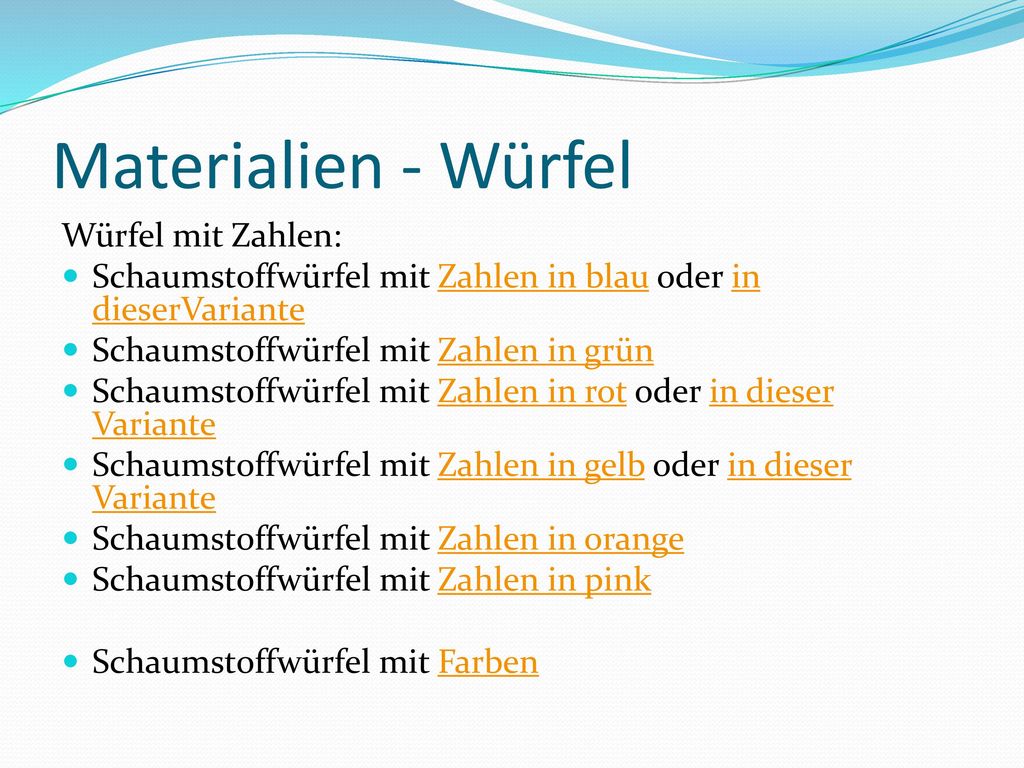 Materialien - Würfel

Würfel mit Zahlen:

- Schaumstoffwürfel mit Zahlen in blau oder in dieserVariante
- Schaumstoffwürfel mit Zahlen in grün
- Schaumstoffwürfel mit Zahlen in rot oder in dieser Variante
- Schaumstoffwürfel mit Zahlen in gelb oder in dieser Variante
- Schaumstoffwürfel mit Zahlen in orange
- Schaumstoffwürfel mit Zahlen in pink

- Schaumstoffwürfel mit Farben